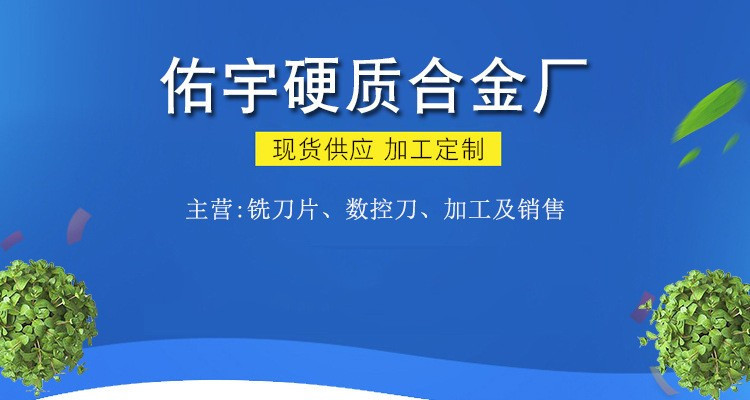 佑宇硬质合金厂

现货供应 加工定制

主营:铣刀片、数控刀、加工及销售